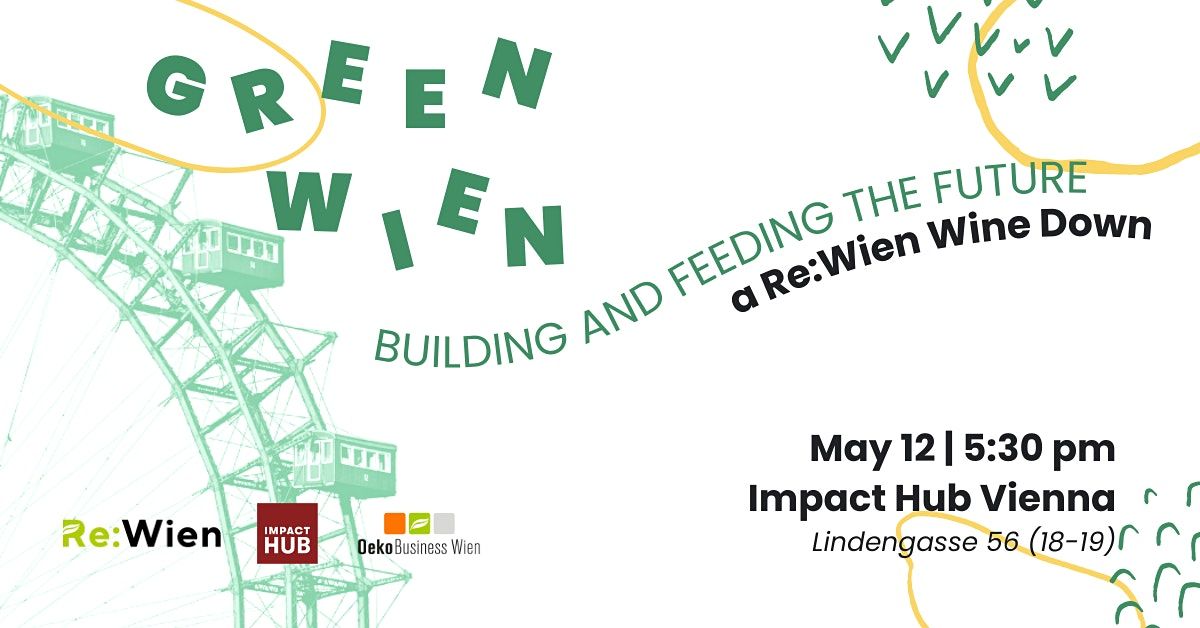 GREEN WIEN

BUILDING AND FEEDING THE FUTURE

a Re:Wien Wine Down

May 12 | 5:30 pm
Impact Hub Vienna
Lindengasse 56 (18-19)

Re:Wien

IMPACT HUB

OekoBusiness Wien